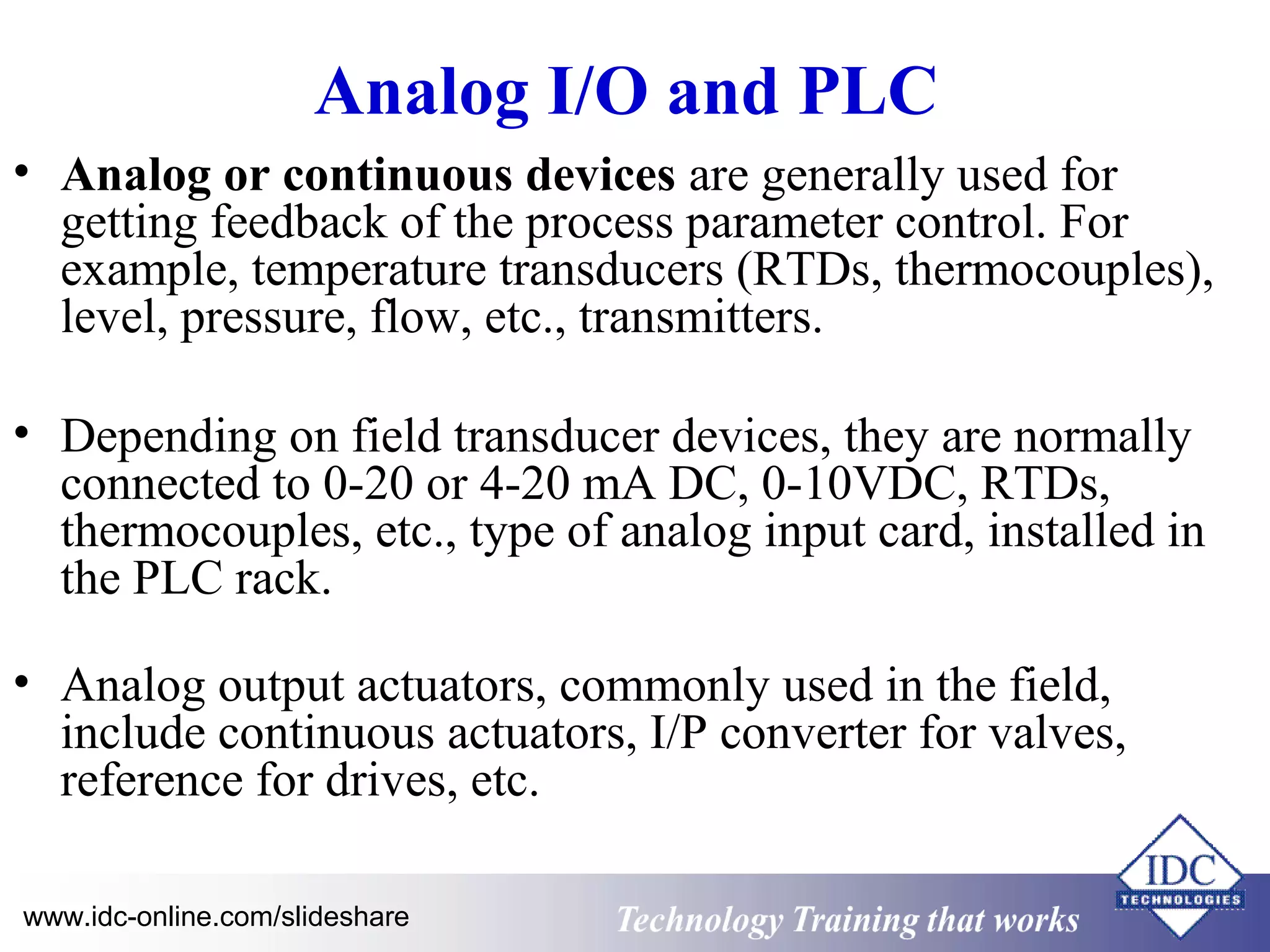 Analog I/O and PLC

• Analog or continuous devices are generally used for getting feedback of the process parameter control. For example, temperature transducers (RTDs, thermocouples), level, pressure, flow, etc., transmitters.

• Depending on field transducer devices, they are normally connected to 0-20 or 4-20 mA DC, 0-10VDC, RTDs, thermocouples, etc., type of analog input card, installed in the PLC rack.

• Analog output actuators, commonly used in the field, include continuous actuators, I/P converter for valves, reference for drives, etc.

www.idc-online.com/slideshare

Technology Training that works

IDC
TECHNOLOGIES